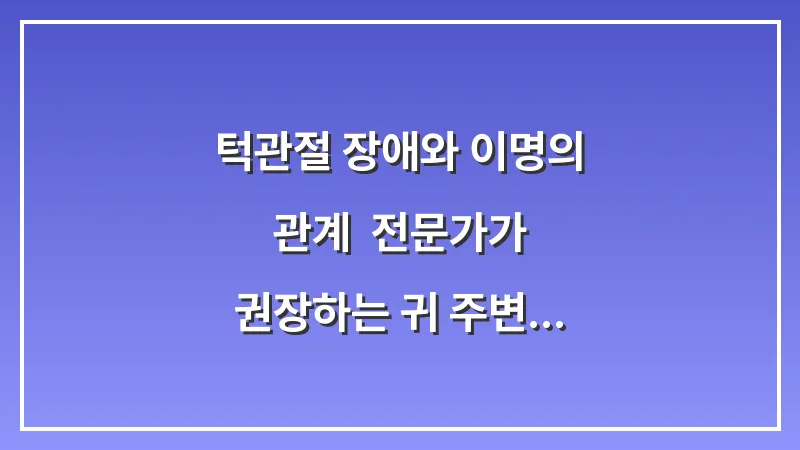 턱관절 장애와 이명의 관계  전문가가 권장하는 귀 주변...